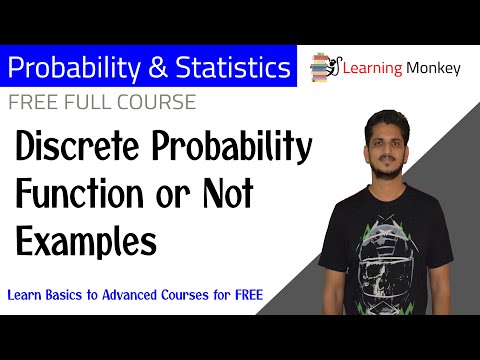 Probability & Statistics

Learning Monkey

FREE FULL COURSE

Discrete Probability Function or Not Examples

Learn Basics to Advanced Courses for FREE